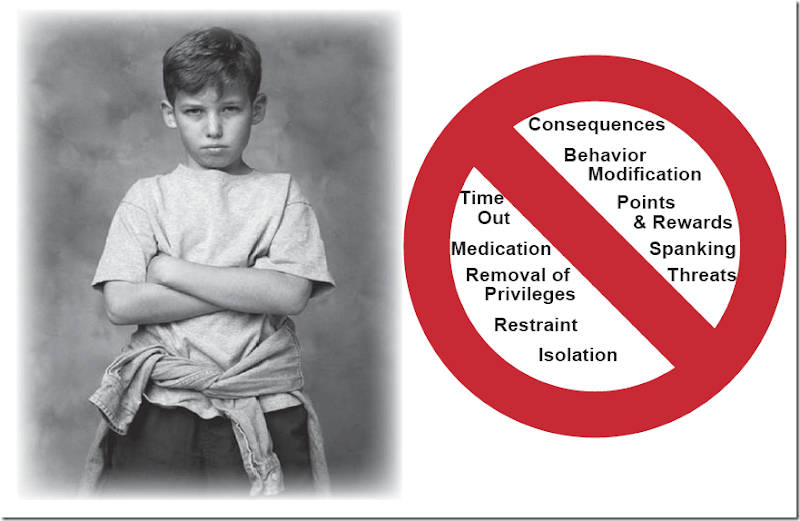 Consequences

Behavior Modification

Time Out

Points & Rewards

Medication

Spanking

Removal of Privileges

Threats

Restraint

Isolation